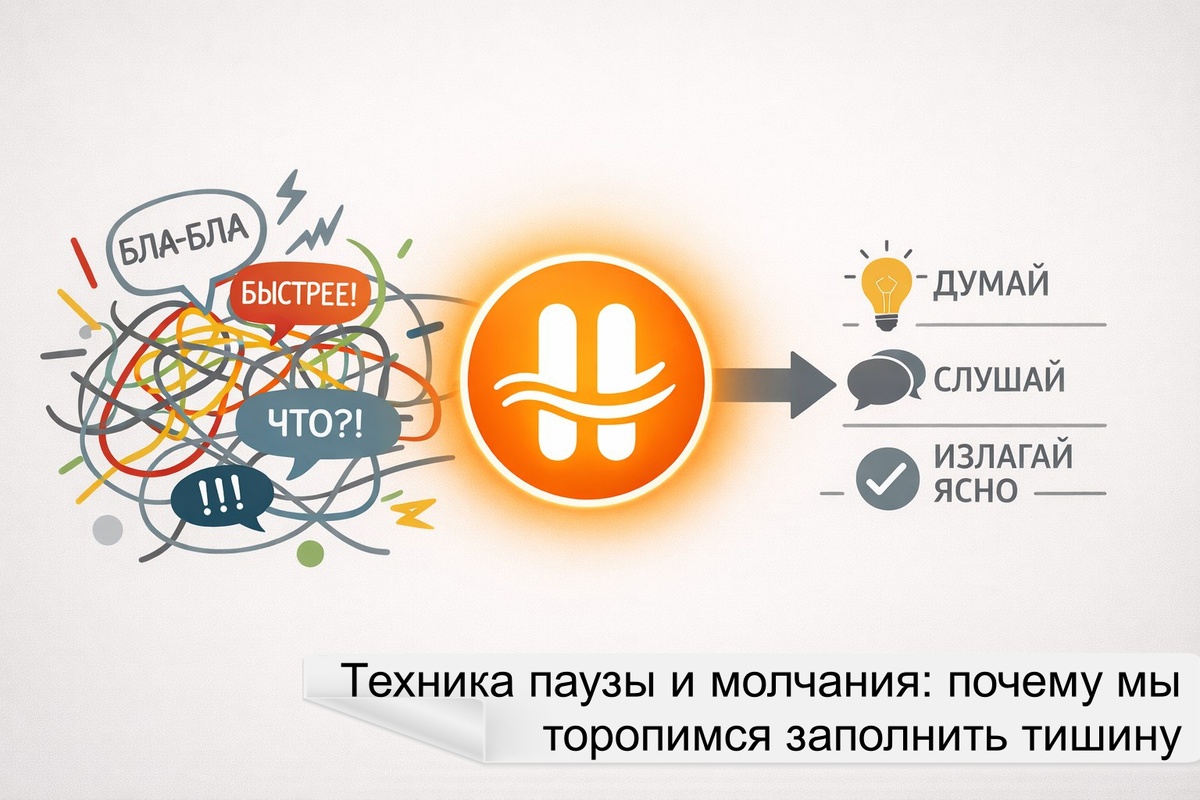 БЛА-БЛА
БЫСТРЕЕ!
ЧТО?!
!!!

ДУМАЙ
СЛУШАЙ
ИЗЛАГАЙ ЯСНО

Техника паузы и молчания: почему мы торопимся заполнить тишину